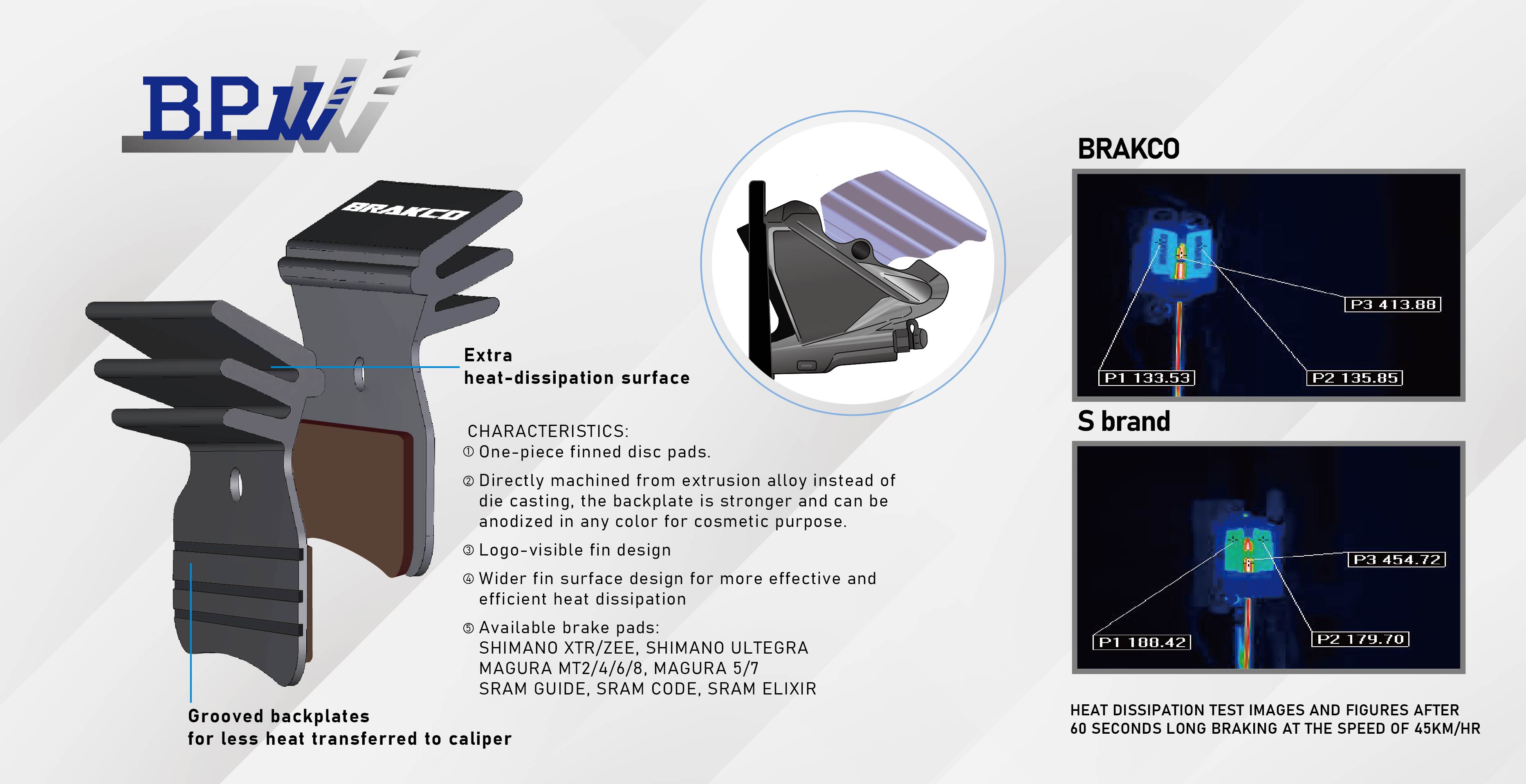 BPW

BRAKCO

Extra
heat-dissipation surface

CHARACTERISTICS:
① One-piece finned disc pads.
② Directly machined from extrusion alloy instead of die casting, the backplate is stronger and can be anodized in any color for cosmetic purpose.
③ Logo-visible fin design
④ Wider fin surface design for more effective and efficient heat dissipation
⑤ Available brake pads:
SHIMANO XTR/ZEE, SHIMANO ULTEGRA
MAGURA MT2/4/6/8, MAGURA 5/7
SRAM GUIDE, SRAM CODE, SRAM ELIXIR

Grooved backplates
for less heat transferred to caliper

BRAKCO

P3 413.88
P1 133.53
P2 135.85

S brand

P3 454.72
P1 188.42
P2 179.70

HEAT DISSIPATION TEST IMAGES AND FIGURES AFTER 60 SECONDS LONG BRAKING AT THE SPEED OF 45KM/HR